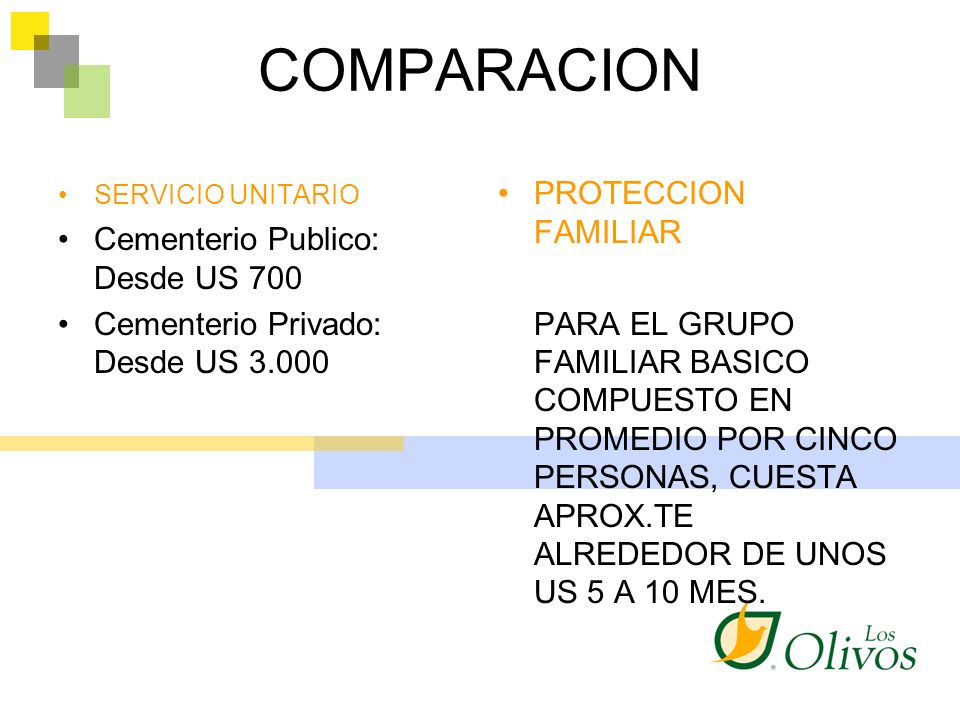 COMPARACION

• SERVICIO UNITARIO
• Cementerio Publico: Desde US 700
• Cementerio Privado: Desde US 3.000

• PROTECCION FAMILIAR

PARA EL GRUPO FAMILIAR BASICO COMPUESTO EN PROMEDIO POR CINCO PERSONAS, CUESTA APROX.TE ALREDEDOR DE UNOS US 5 A 10 MES.

Los Olivos